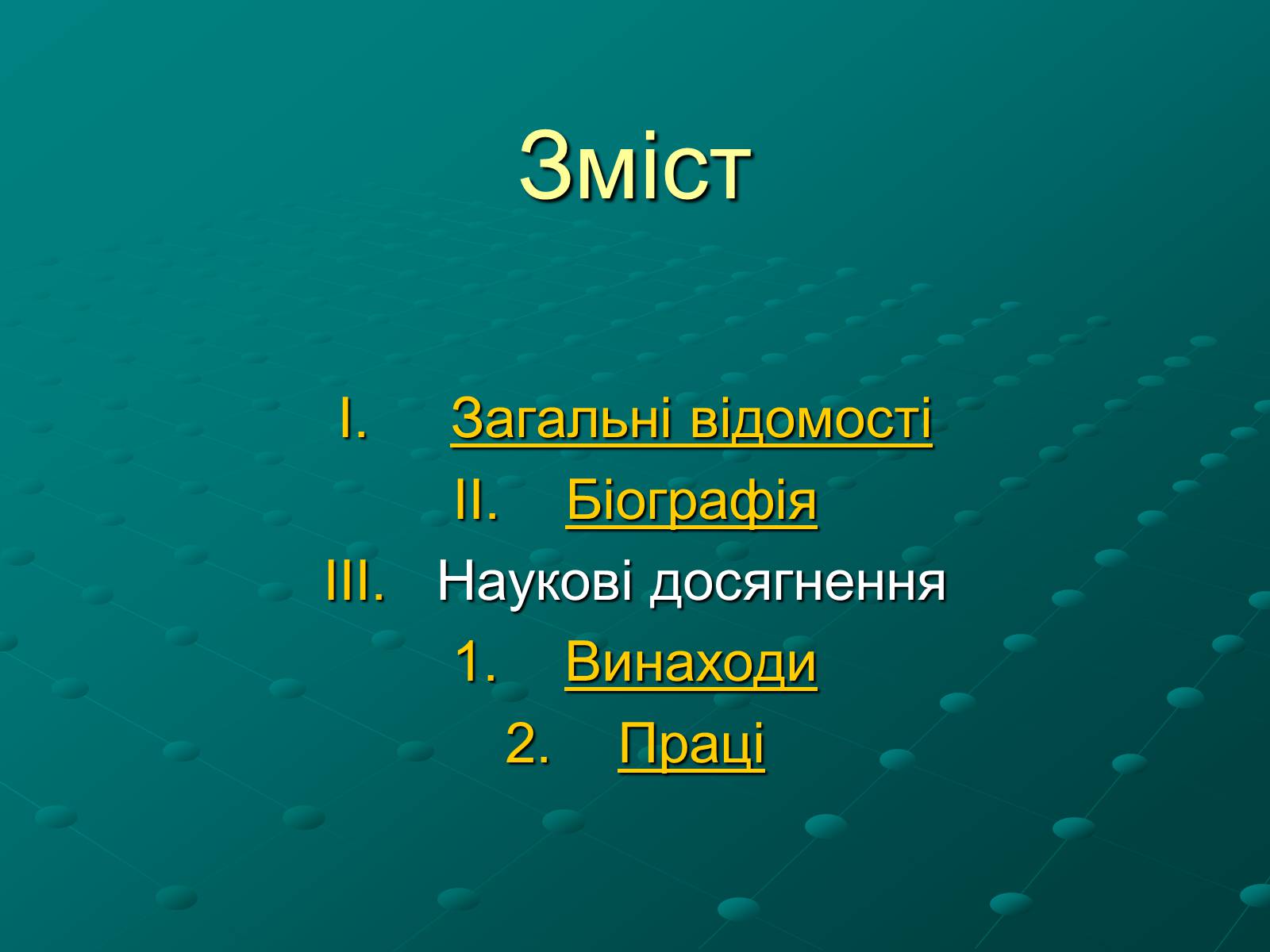 Зміст

I. Загальні відомості
II. Біографія
III. Наукові досягнення
1. Винаходи
2. Праці